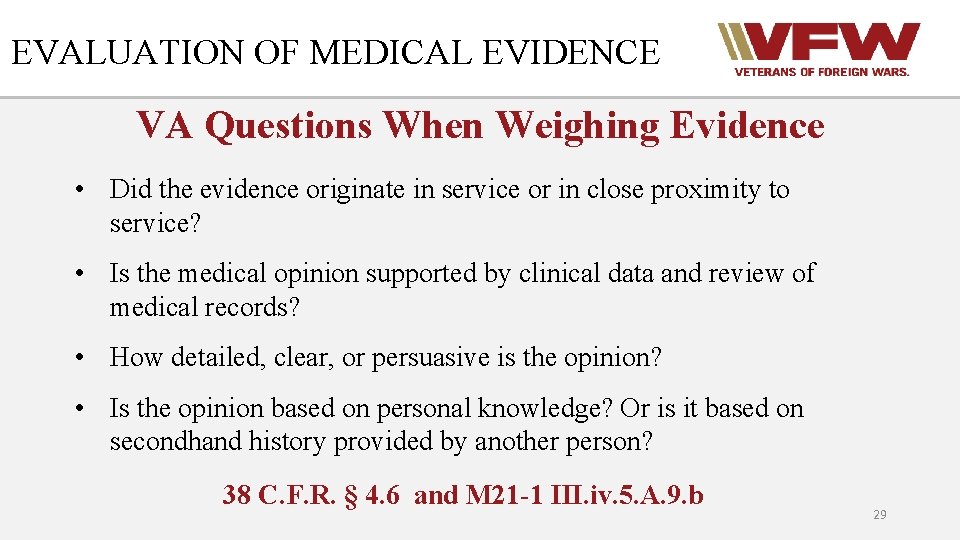 EVALUATION OF MEDICAL EVIDENCE

VFW
VETERANS OF FOREIGN WARS.

VA Questions When Weighing Evidence

• Did the evidence originate in service or in close proximity to service?

• Is the medical opinion supported by clinical data and review of medical records?

• How detailed, clear, or persuasive is the opinion?

• Is the opinion based on personal knowledge? Or is it based on secondhand history provided by another person?

38 C.F.R. § 4.6 and M21-1 III.iv.5.A.9.b

29